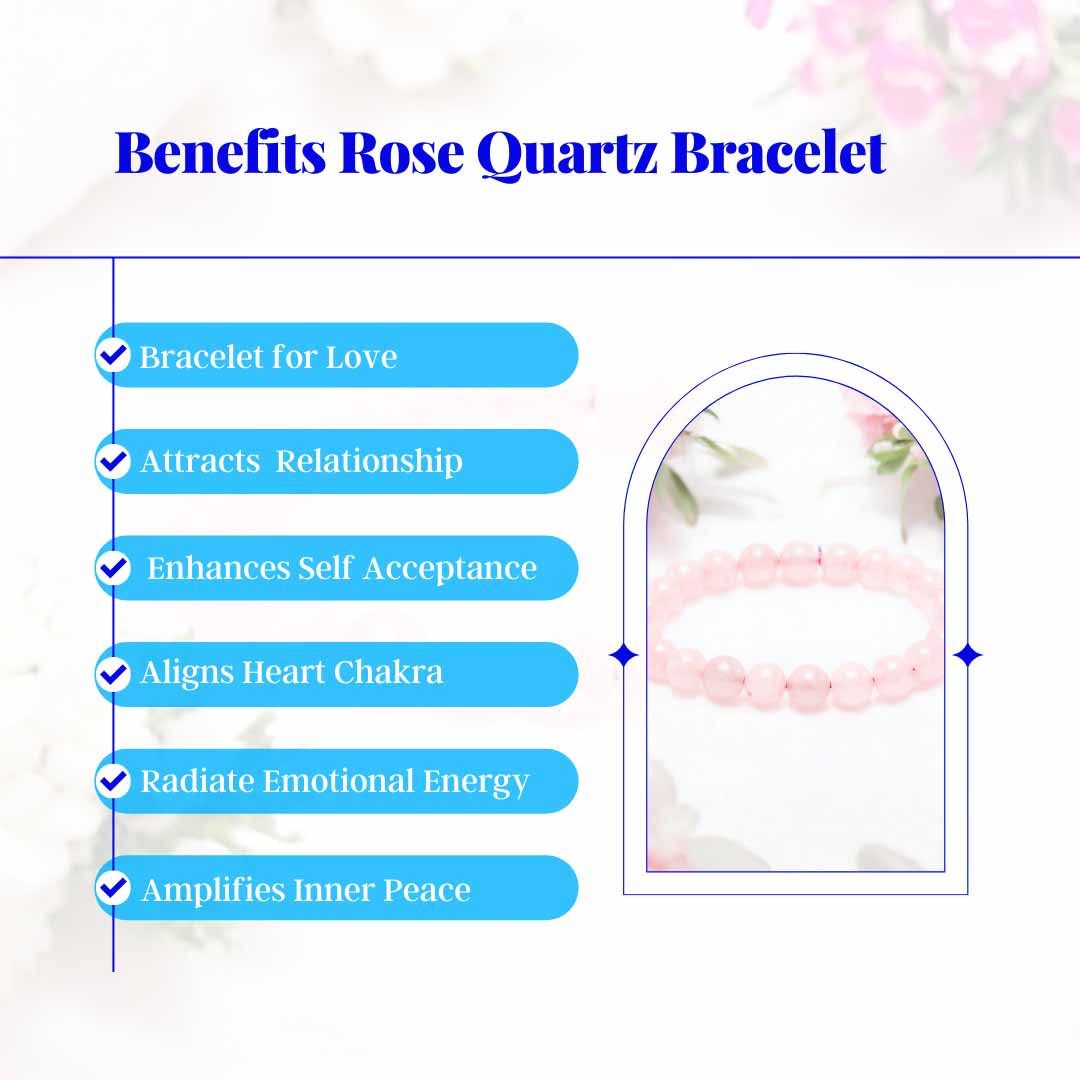 Benefits Rose Quartz Bracelet

Bracelet for Love

Attracts Relationship

Enhances Self Acceptance

Aligns Heart Chakra

Radiate Emotional Energy

Amplifies Inner Peace